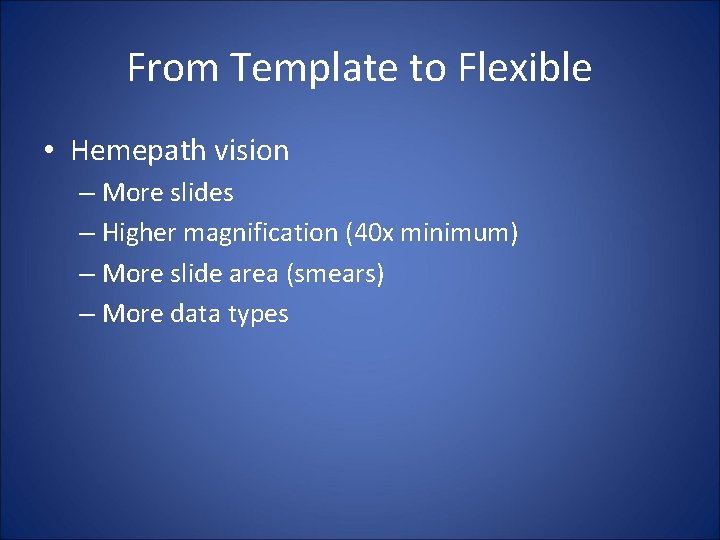 From Template to Flexible

• Hemepath vision
– More slides
– Higher magnification (40x minimum)
– More slide area (smears)
– More data types